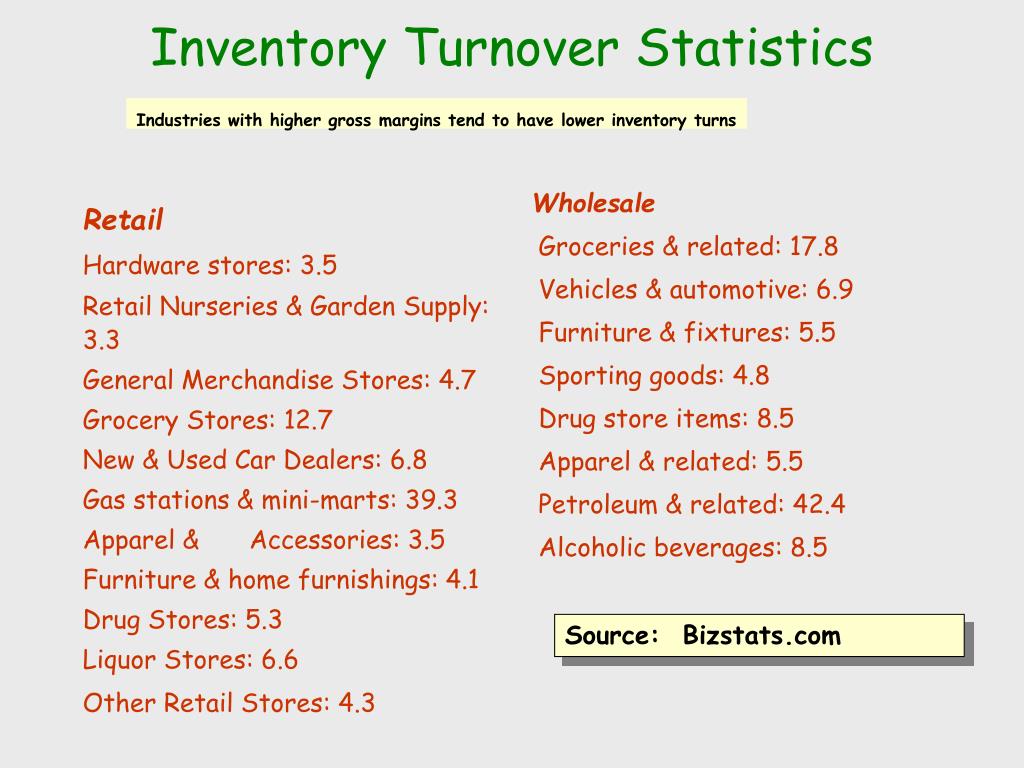 Inventory Turnover Statistics

Industries with higher gross margins tend to have lower inventory turns

Retail
Hardware stores: 3.5
Retail Nurseries & Garden Supply: 3.3
General Merchandise Stores: 4.7
Grocery Stores: 12.7
New & Used Car Dealers: 6.8
Gas stations & mini-marts: 39.3
Apparel & Accessories: 3.5
Furniture & home furnishings: 4.1
Drug Stores: 5.3
Liquor Stores: 6.6
Other Retail Stores: 4.3

Wholesale
Groceries & related: 17.8
Vehicles & automotive: 6.9
Furniture & fixtures: 5.5
Sporting goods: 4.8
Drug store items: 8.5
Apparel & related: 5.5
Petroleum & related: 42.4
Alcoholic beverages: 8.5

Source: Bizstats.com